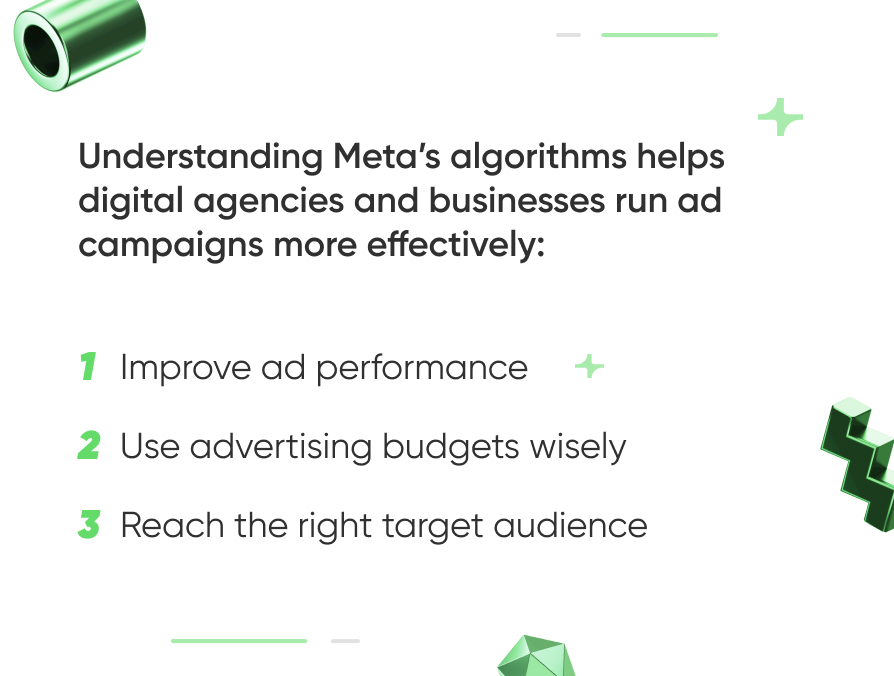 Understanding Meta's algorithms helps digital agencies and businesses run ad campaigns more effectively:

1 Improve ad performance

2 Use advertising budgets wisely

3 Reach the right target audience